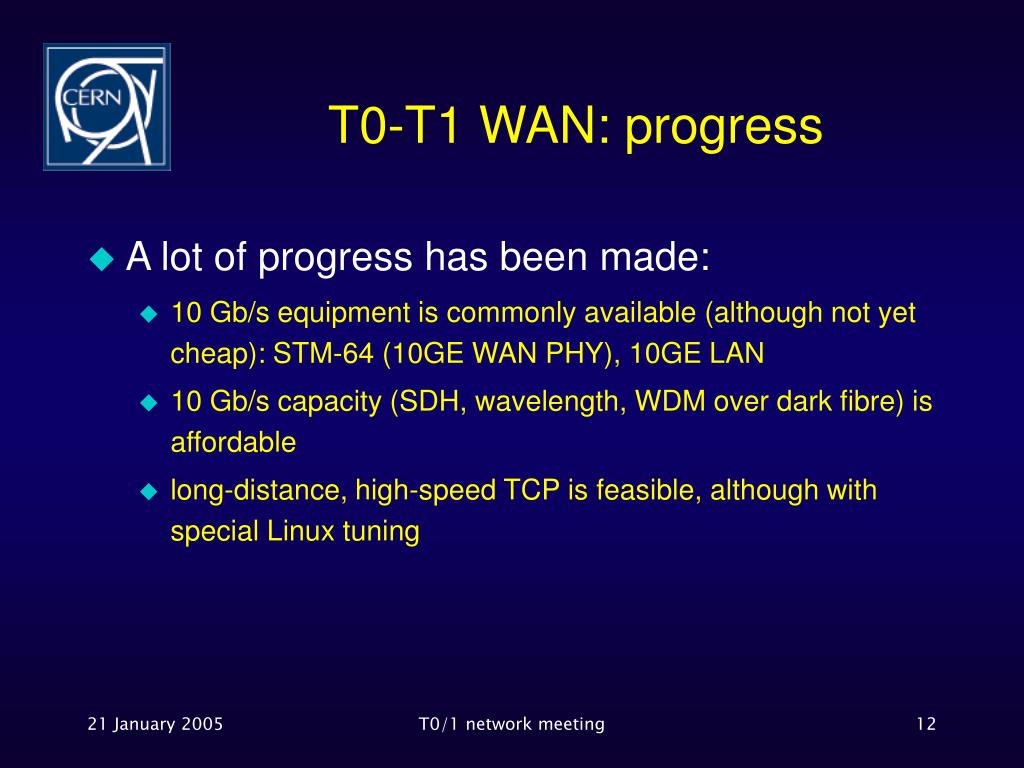 CERN

T0-T1 WAN: progress

A lot of progress has been made:

10 Gb/s equipment is commonly available (although not yet cheap): STM-64 (10GE WAN PHY), 10GE LAN

10 Gb/s capacity (SDH, wavelength, WDM over dark fibre) is affordable

long-distance, high-speed TCP is feasible, although with special Linux tuning

21 January 2005

T0/1 network meeting

12